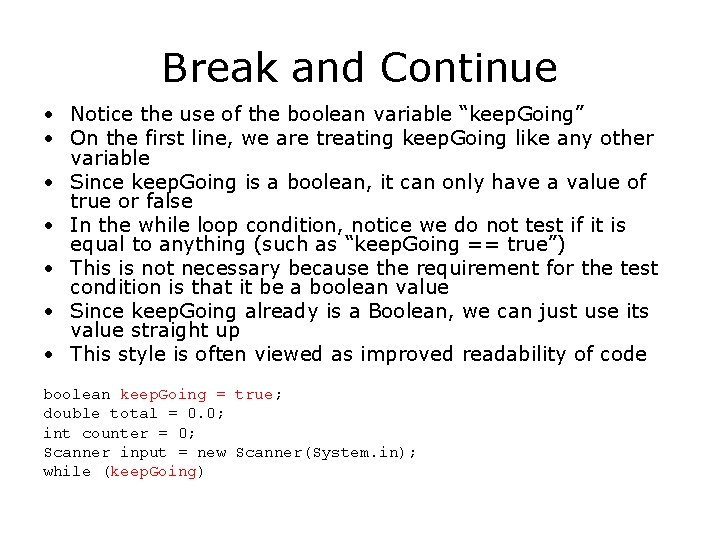 Break and Continue

• Notice the use of the boolean variable “keepGoing”
• On the first line, we are treating keepGoing like any other variable
• Since keepGoing is a boolean, it can only have a value of true or false
• In the while loop condition, notice we do not test if it is equal to anything (such as “keepGoing == true”)
• This is not necessary because the requirement for the test condition is that it be a boolean value
• Since keepGoing already is a Boolean, we can just use its value straight up
• This style is often viewed as improved readability of code

boolean keepGoing = true;
double total = 0.0;
int counter = 0;
Scanner input = new Scanner(System.in);
while (keepGoing)